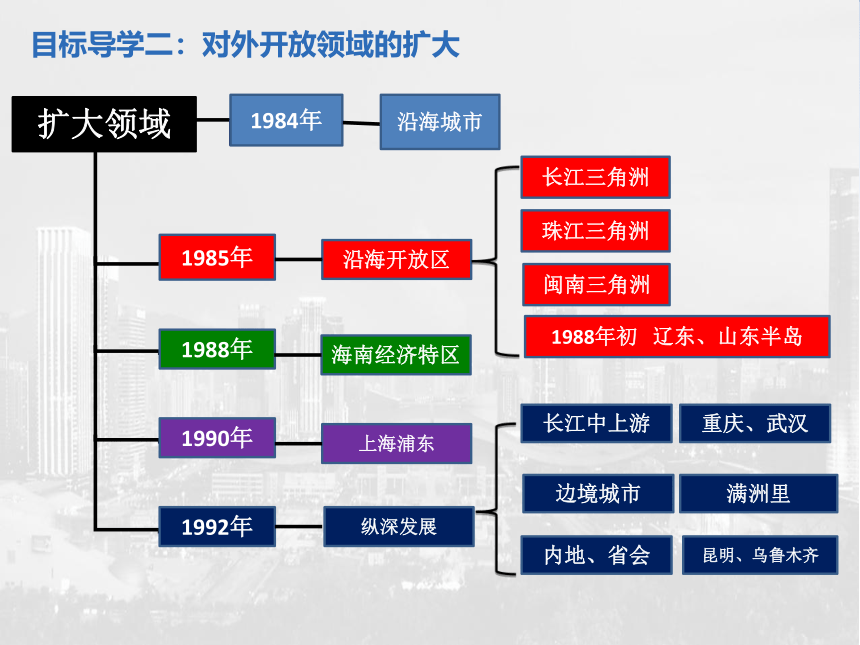 目标导学二：对外开放领域的扩大

扩大领域

1984年

沿海城市

1985年

沿海开放区

长江三角洲

珠江三角洲

闽南三角洲

1988年初 辽东、山东半岛

1988年

海南经济特区

1990年

上海浦东

1992年

纵深发展

长江中上游

重庆、武汉

边境城市

满洲里

内地、省会

昆明、乌鲁木齐